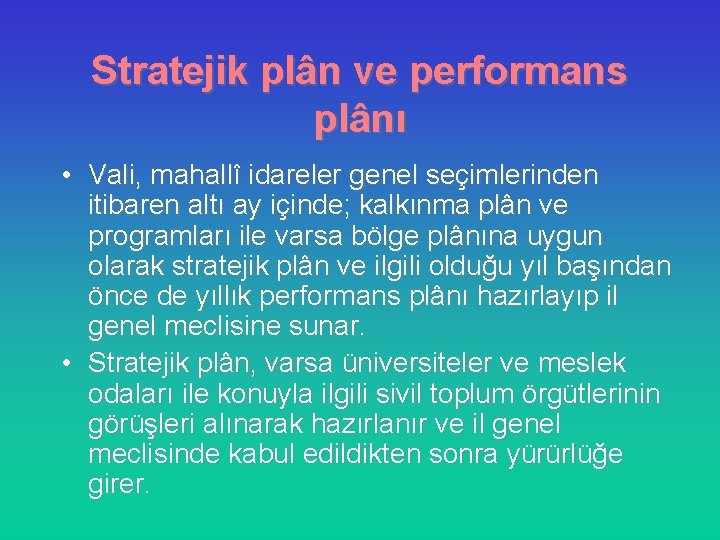 Stratejik plân ve performans plânı

• Vali, mahallî idareler genel seçimlerinden itibaren altı ay içinde; kalkınma plân ve programları ile varsa bölge plânına uygun olarak stratejik plân ve ilgili olduğu yıl başından önce de yıllık performans plânı hazırlayıp il genel meclisine sunar.
• Stratejik plân, varsa üniversiteler ve meslek odaları ile konuyla ilgili sivil toplum örgütlerinin görüşleri alınarak hazırlanır ve il genel meclisinde kabul edildikten sonra yürürlüğe girer.